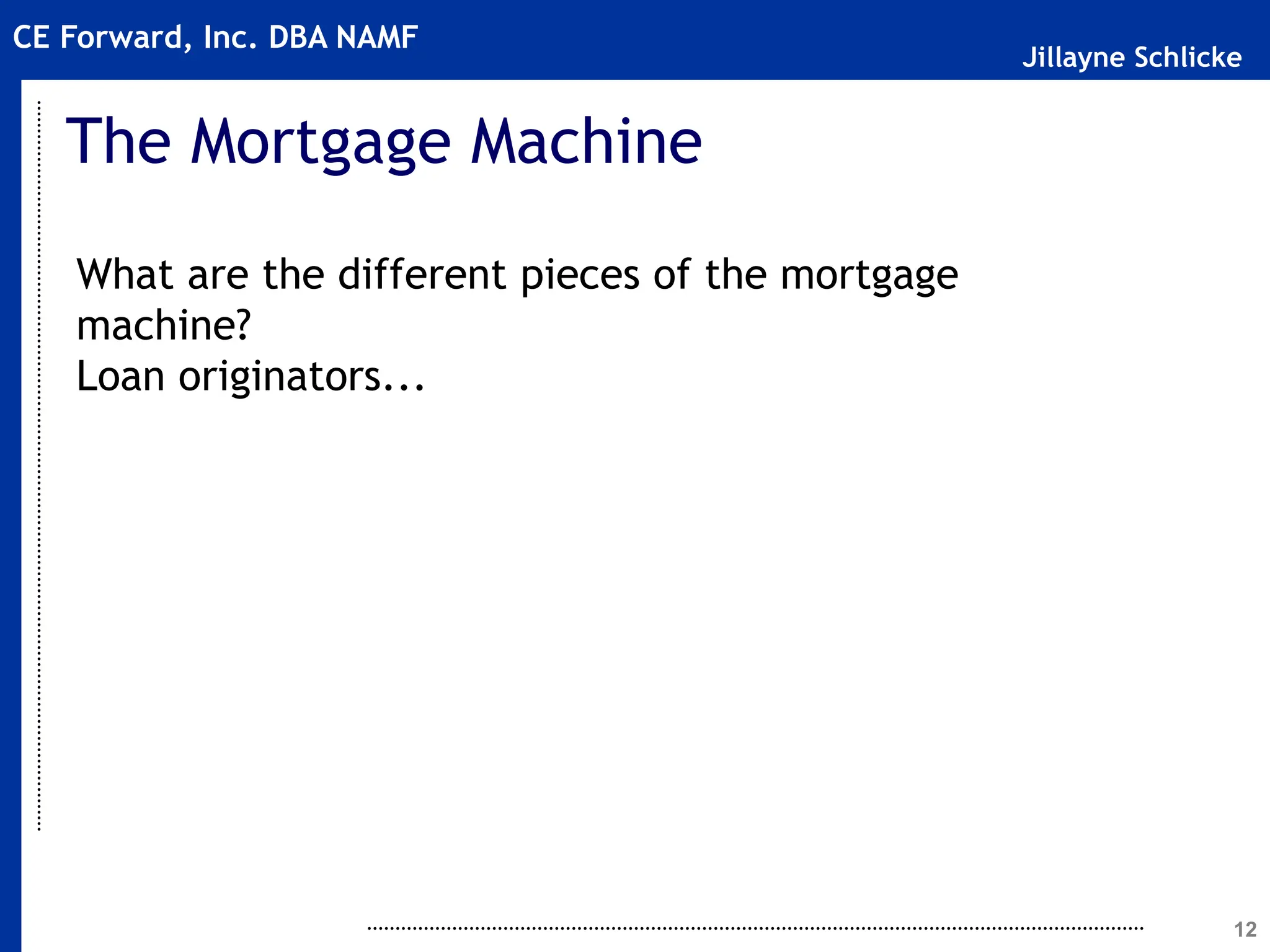 CE Forward, Inc. DBA NAMF

Jillayne Schlicke

The Mortgage Machine

What are the different pieces of the mortgage machine?
Loan originators...

12